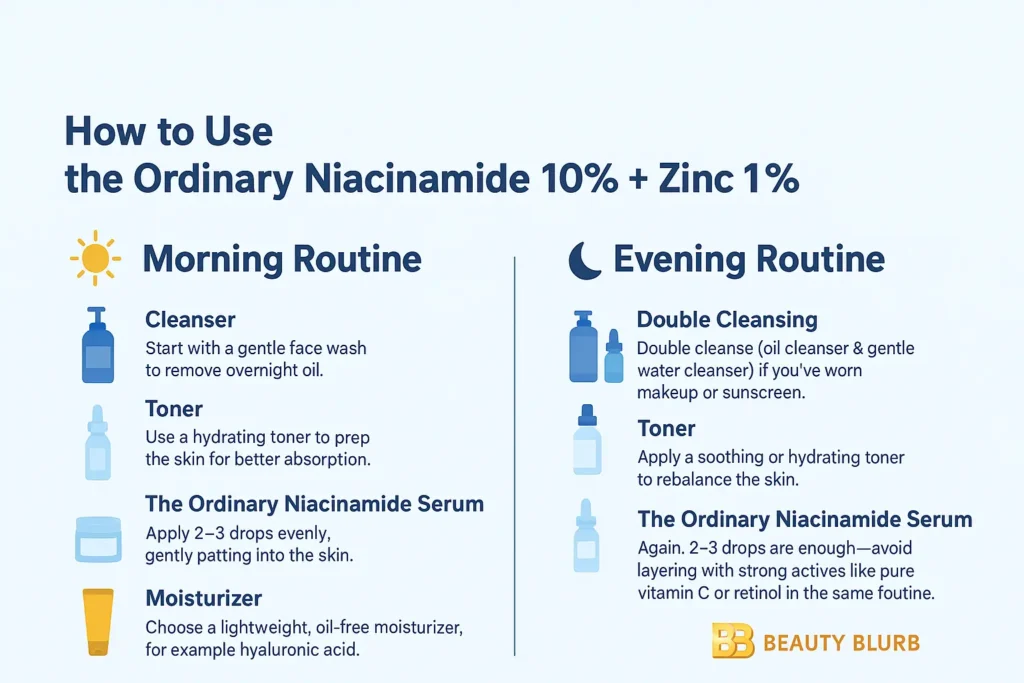 How to Use
the Ordinary Niacinamide 10% + Zinc 1%

Morning Routine

Cleanser
Start with a gentle face wash to remove overnight oil.

Toner
Use a hydrating toner to prep the skin for better absorption.

The Ordinary Niacinamide Serum
Apply 2–3 drops evenly, gently patting into the skin.

Moisturizer
Choose a lightweight, oil-free moisturizer, for example hyaluronic acid.

Evening Routine

Double Cleansing
Double cleanse (oil cleanser & gentle water cleanser) if you've worn makeup or sunscreen.

Toner
Apply a soothing or hydrating toner to rebalance the skin.

The Ordinary Niacinamide Serum
Again. 2–3 drops are enough—avoid layering with strong actives like pure vitamin C or retinol in the same foutine.

BB BEAUTY BLURB